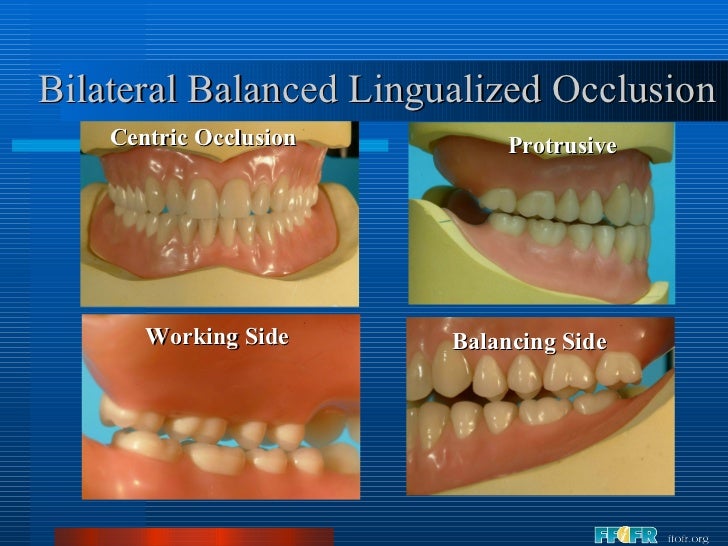 Bilateral Balanced Lingualized Occlusion

Centric Occlusion

Protrusive

Working Side

Balancing Side

FFOFR ffofr.org